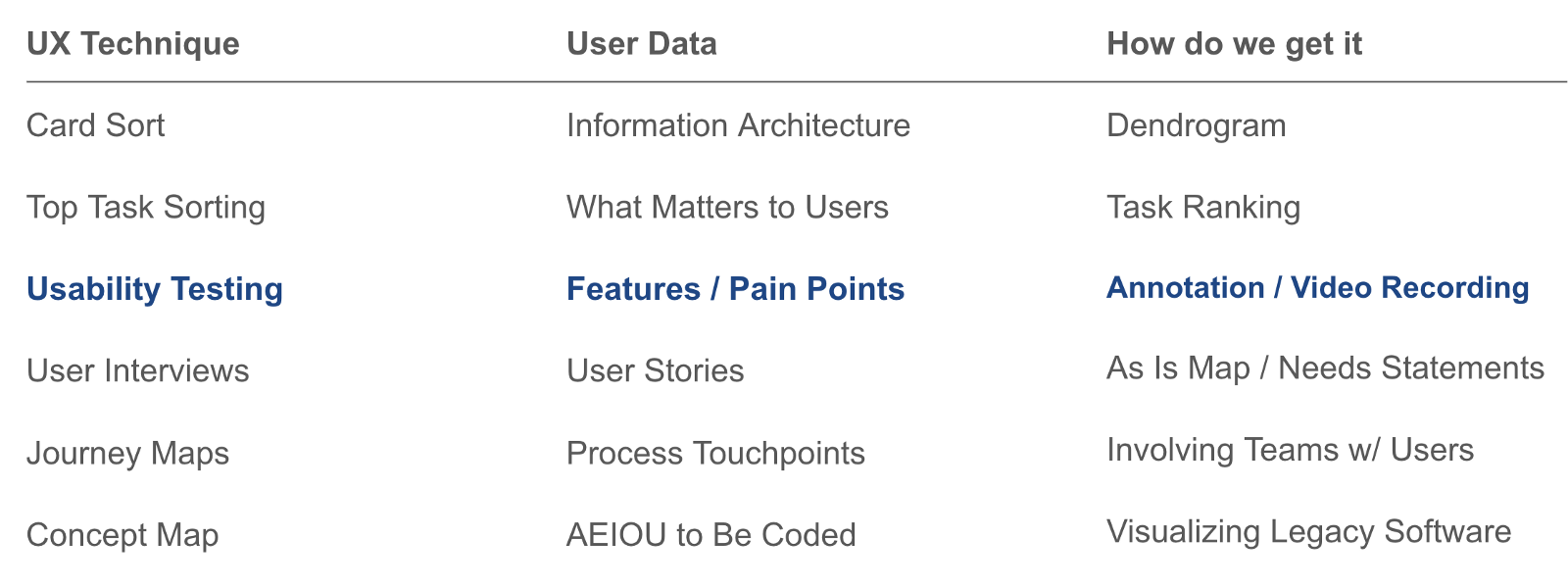 | UX Technique | User Data | How do we get it |
|---|---|---|
| Card Sort | Information Architecture | Dendrogram |
| Top Task Sorting | What Matters to Users | Task Ranking |
| Usability Testing | Features / Pain Points | Annotation / Video Recording |
| User Interviews | User Stories | As Is Map / Needs Statements |
| Journey Maps | Process Touchpoints | Involving Teams w/ Users |
| Concept Map | AEIOU to Be Coded | Visualizing Legacy Software |